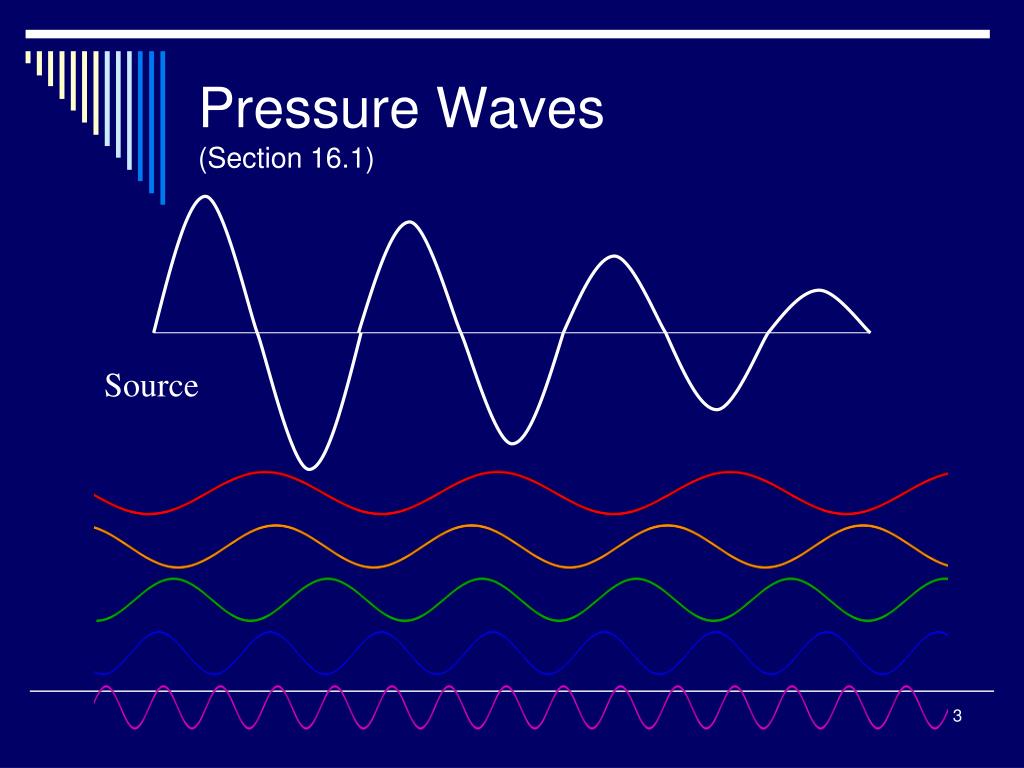 Pressure Waves
(Section 16.1)

Source

3